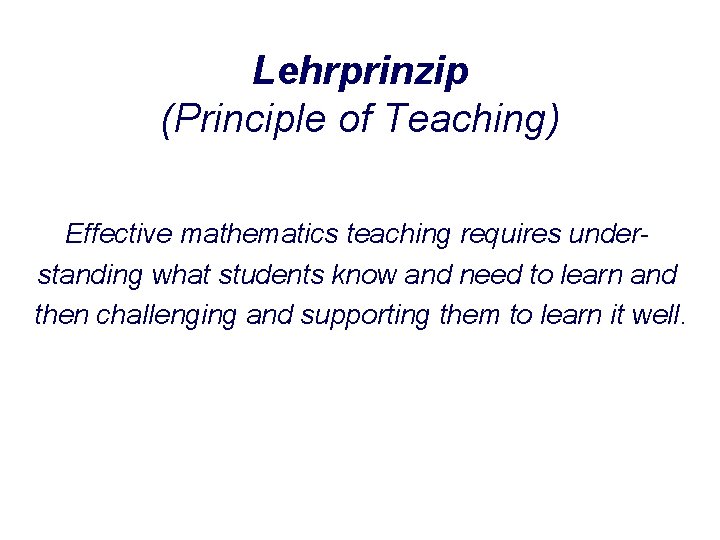 Lehrprinzip
(Principle of Teaching)

Effective mathematics teaching requires understanding what students know and need to learn and then challenging and supporting them to learn it well.